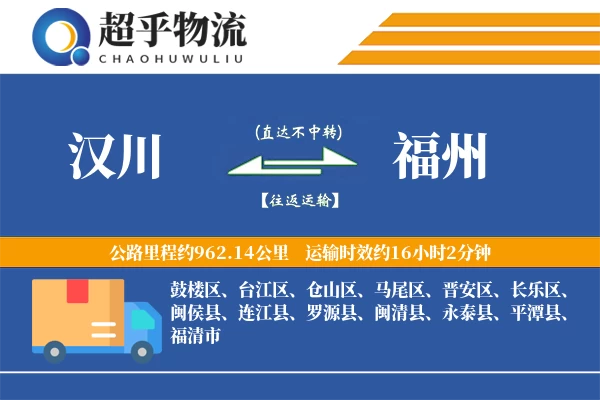 超乎物流
CHAOHUWULIU

汉川

(直达不中转)

【往返运输】

福州

公路里程约962.14公里　运输时效约16小时2分钟

鼓楼区、台江区、仓山区、马尾区、晋安区、长乐区、闽侯县、连江县、罗源县、闽清县、永泰县、平潭县、福清市